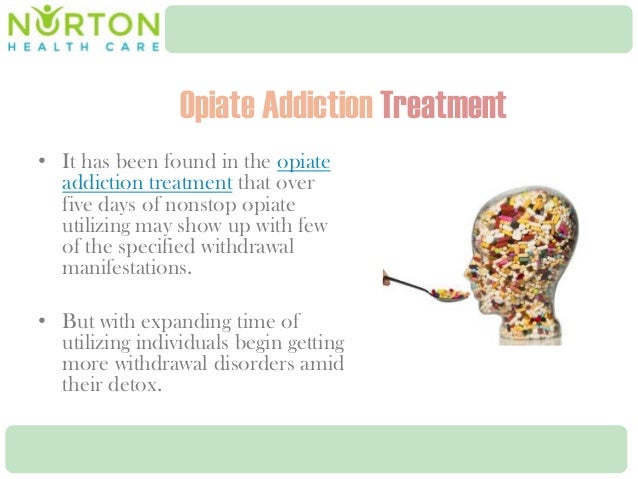 NORTON
HEALTH CARE

Opiate Addiction Treatment

• It has been found in the opiate addiction treatment that over five days of nonstop opiate utilizing may show up with few of the specified withdrawal manifestations.

• But with expanding time of utilizing individuals begin getting more withdrawal disorders amid their detox.